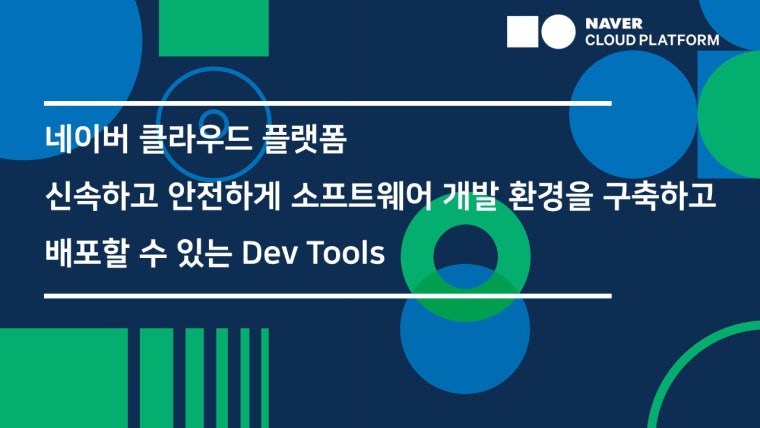 NAVER
CLOUD PLATFORM

네이버 클라우드 플랫폼
신속하고 안전하게 소프트웨어 개발 환경을 구축하고 배포할 수 있는 Dev Tools